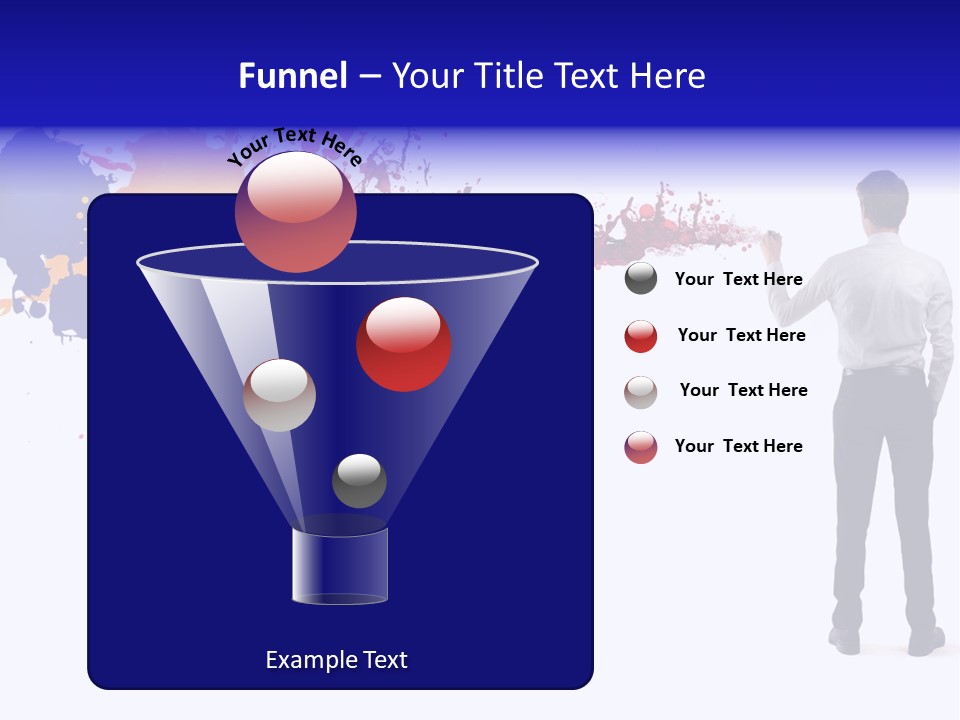 Funnel – Your Title Text Here

Your Text Here

Your Text Here

Your Text Here

Your Text Here

Your Text Here

Example Text